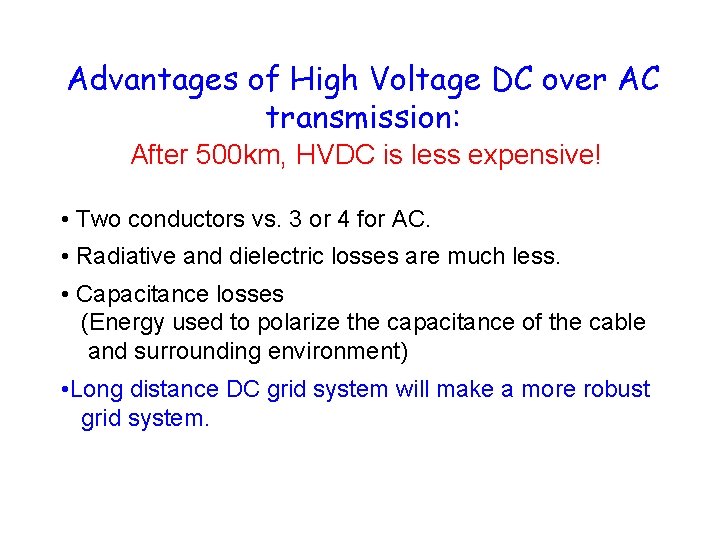 Advantages of High Voltage DC over AC transmission:
After 500km, HVDC is less expensive!

• Two conductors vs. 3 or 4 for AC.

• Radiative and dielectric losses are much less.

• Capacitance losses
(Energy used to polarize the capacitance of the cable and surrounding environment)

•Long distance DC grid system will make a more robust grid system.